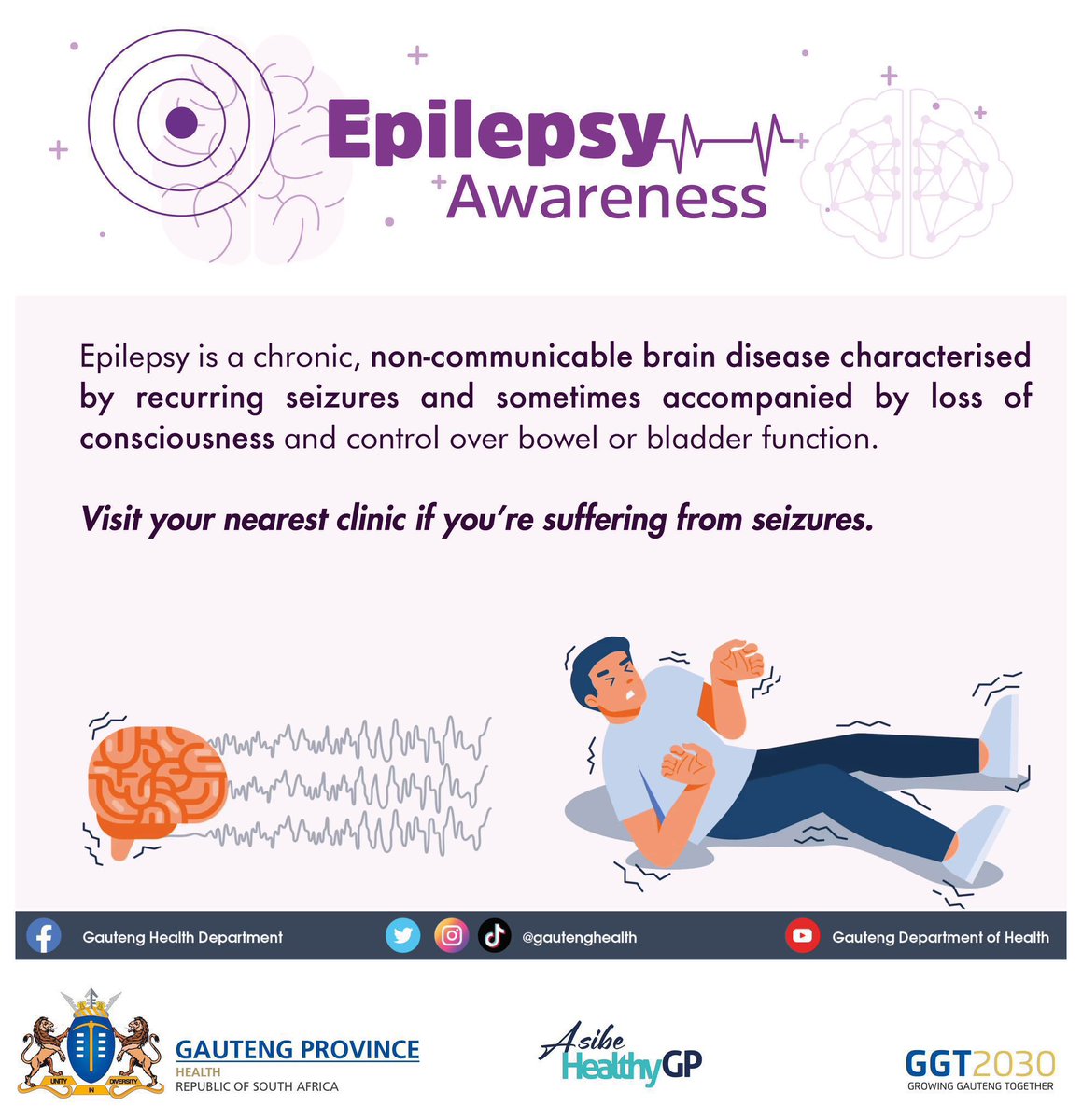 Epilepsy
Awareness

Epilepsy is a chronic, non-communicable brain disease characterised by recurring seizures and sometimes accompanied by loss of consciousness and control over bowel or bladder function.

Visit your nearest clinic if you're suffering from seizures.

Gauteng Health Department

@gautenghealth

Gauteng Department of Health

UNITY IN DIVERSITY

GAUTENG PROVINCE
HEALTH
REPUBLIC OF SOUTH AFRICA

Asibe HealthyGP

GGT2030
GROWING GAUTENG TOGETHER